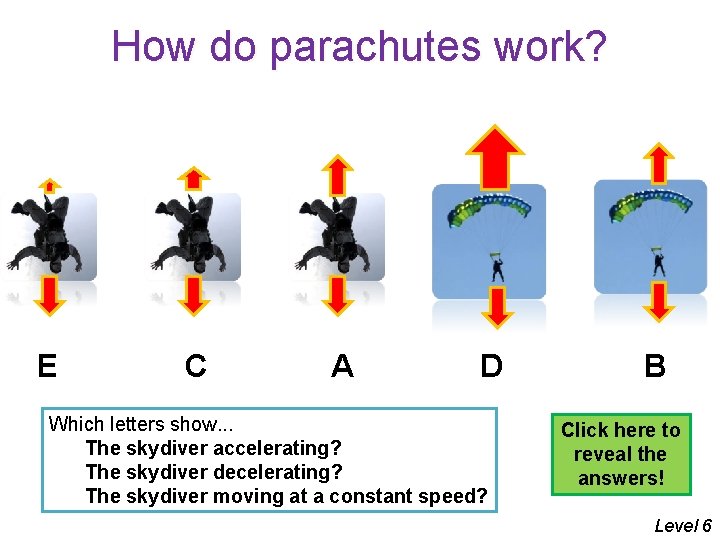 How do parachutes work?

E C A D B

Which letters show...
The skydiver accelerating?
The skydiver decelerating?
The skydiver moving at a constant speed?

Click here to reveal the answers!

Level 6